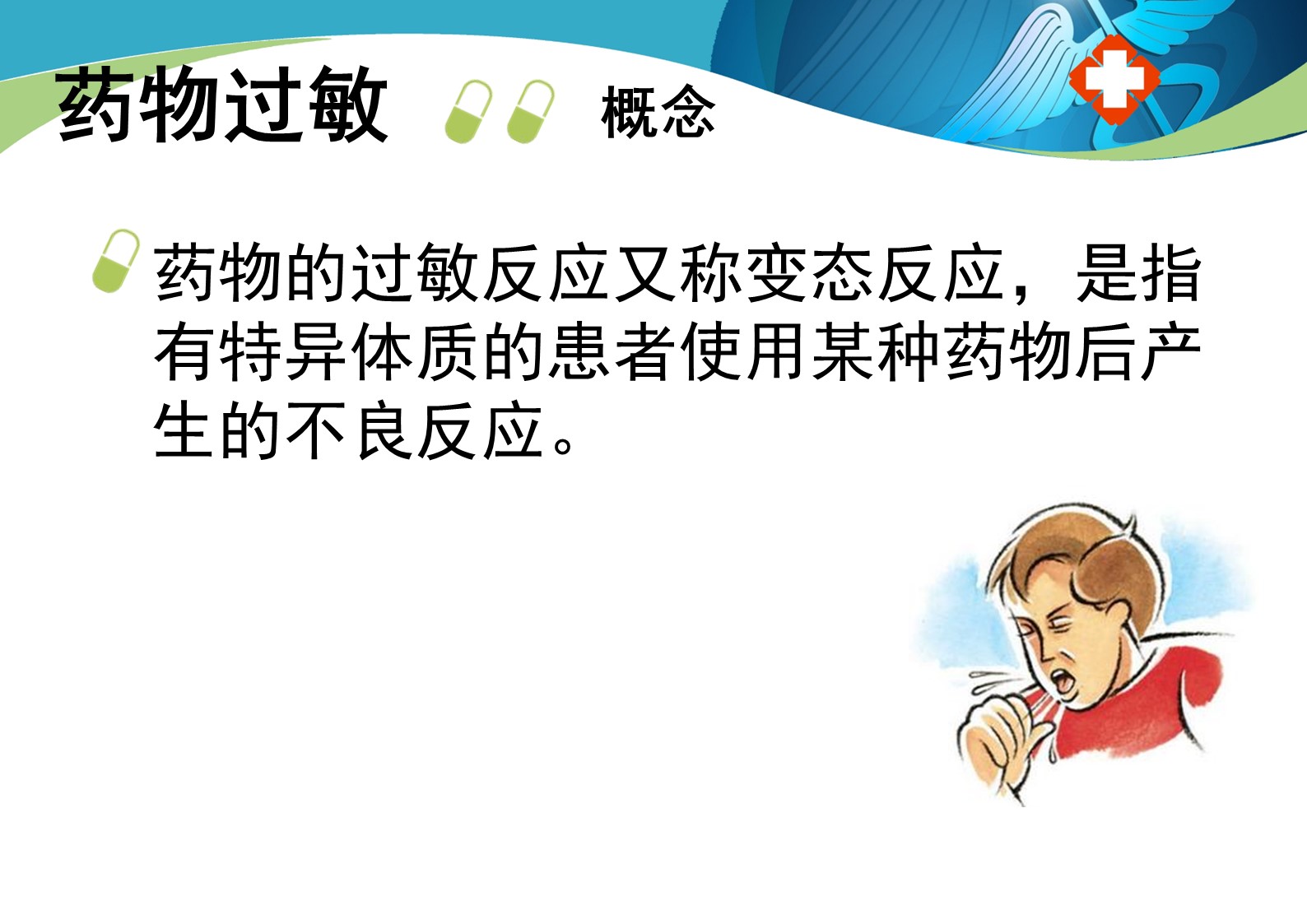 药物过敏 概念

药物的过敏反应又称变态反应，是指有特异体质的患者使用某种药物后产生的不良反应。